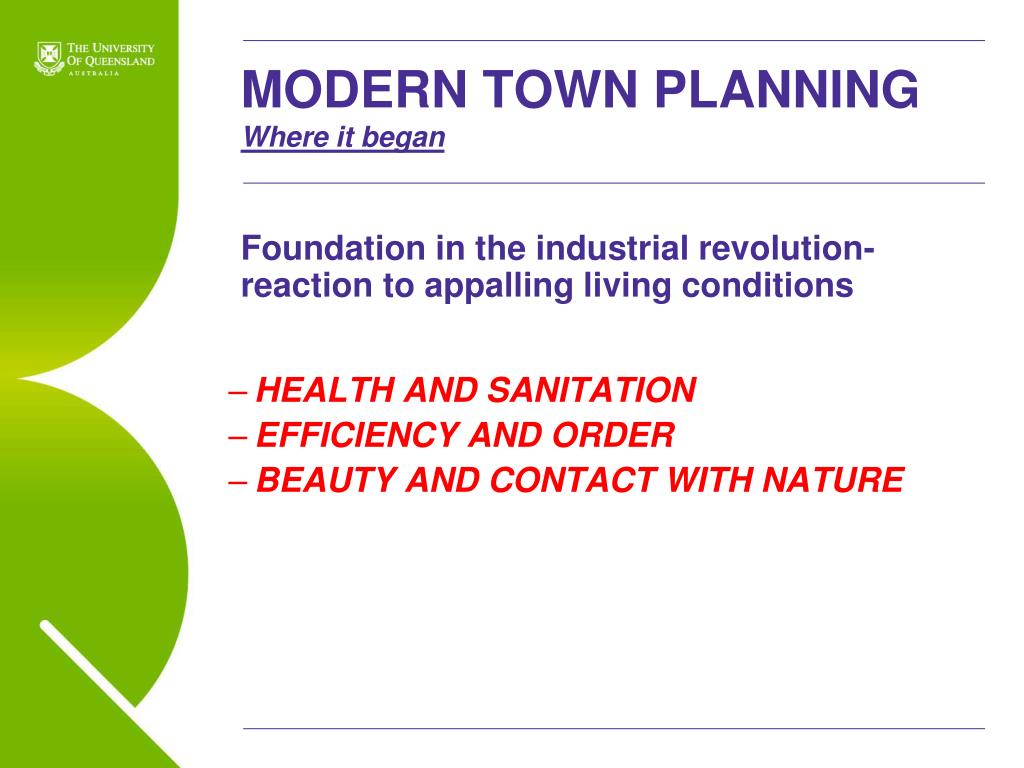 THE UNIVERSITY OF QUEENSLAND
AUSTRALIA

MODERN TOWN PLANNING
Where it began

Foundation in the industrial revolution- reaction to appalling living conditions

– HEALTH AND SANITATION
– EFFICIENCY AND ORDER
– BEAUTY AND CONTACT WITH NATURE